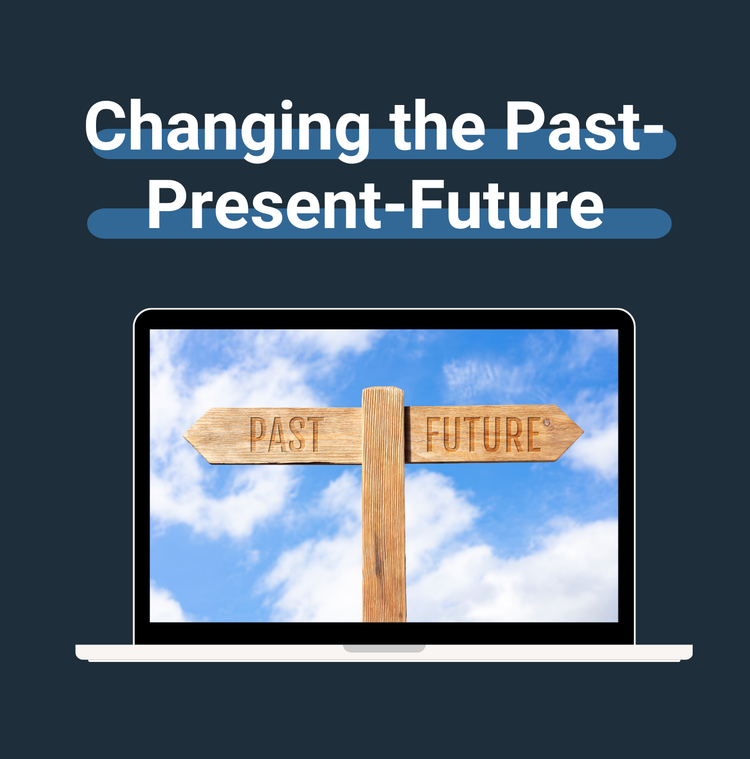 Changing the Past-Present-Future

PAST

FUTURE